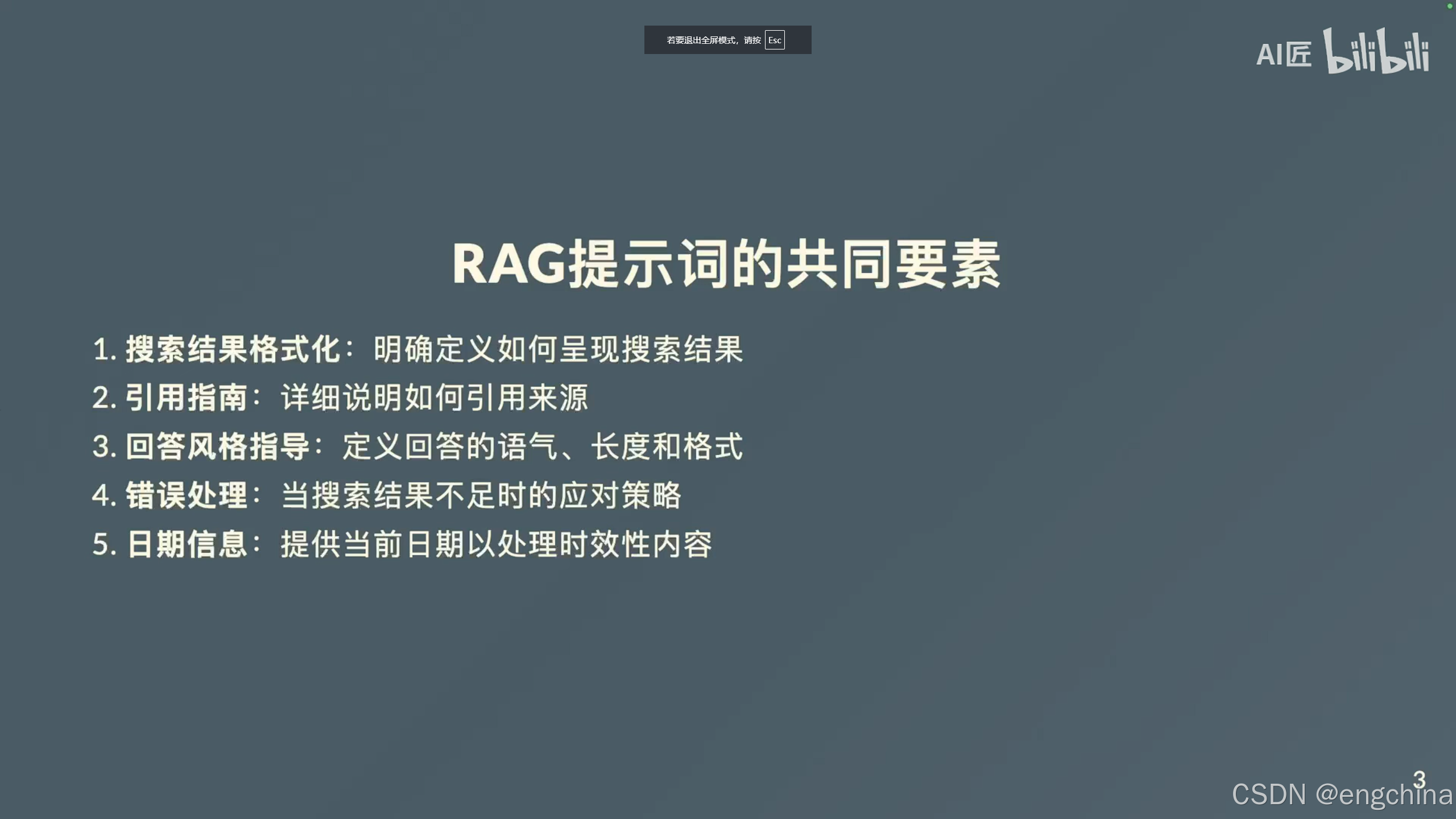 若要退出全屏模式，请按 Esc

AI匠 bilibili

RAG提示词的共同要素

1. 搜索结果格式化：明确定义如何呈现搜索结果
2. 引用指南：详细说明如何引用来源
3. 回答风格指导：定义回答的语气、长度和格式
4. 错误处理：当搜索结果不足时的应对策略
5. 日期信息：提供当前日期以处理时效性内容

3

CSDN @engchina